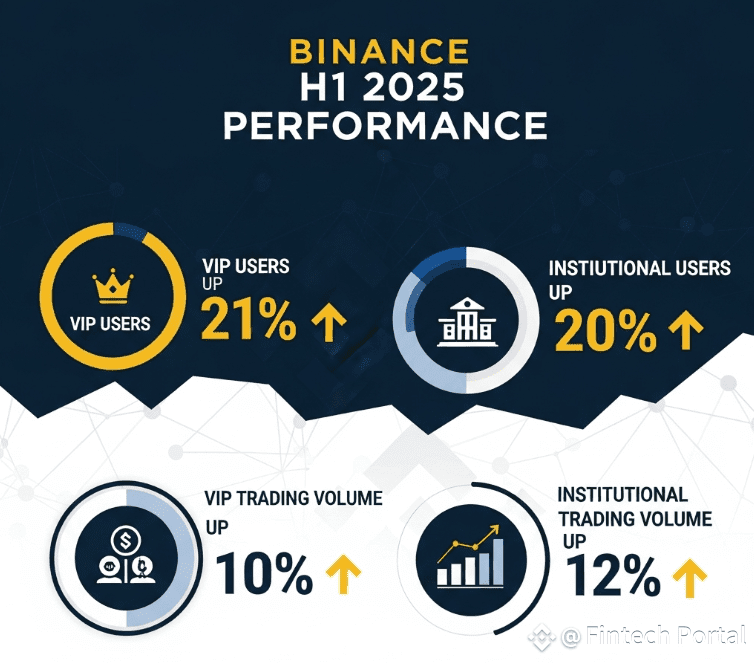 BINANCE
H1 2025
PERFORMANCE

VIP USERS

VIP USERS UP
21% ↑

INSTIUTIONAL USERS UP
20% ↑

VIP TRADING VOLUME UP
10% ↑

INSTITUTIONAL TRADING VOLUME UP
12% ↑

@ Fintech Portal